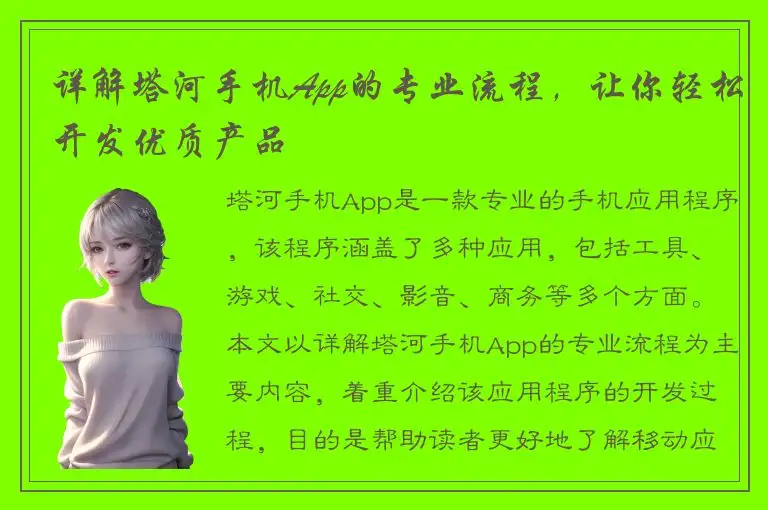 详解塔河手机App的专业流程，让你轻松开发优质产品

塔河手机App是一款专业的手机应用程序，该程序涵盖了多种应用，包括工具、游戏、社交、影音、商务等多个方面。本文以详解塔河手机App的专业流程为主要内容，着重介绍该应用程序的开发过程，目的是帮助读者更好地了解移动应